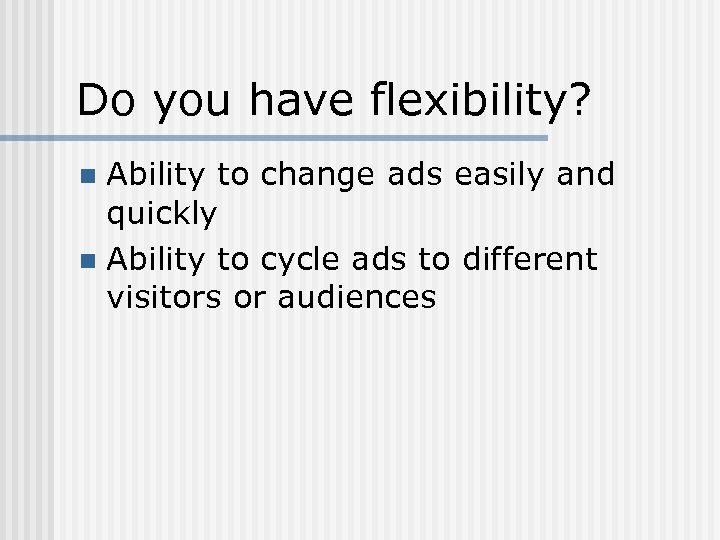 Do you have flexibility?

- Ability to change ads easily and quickly
- Ability to cycle ads to different visitors or audiences